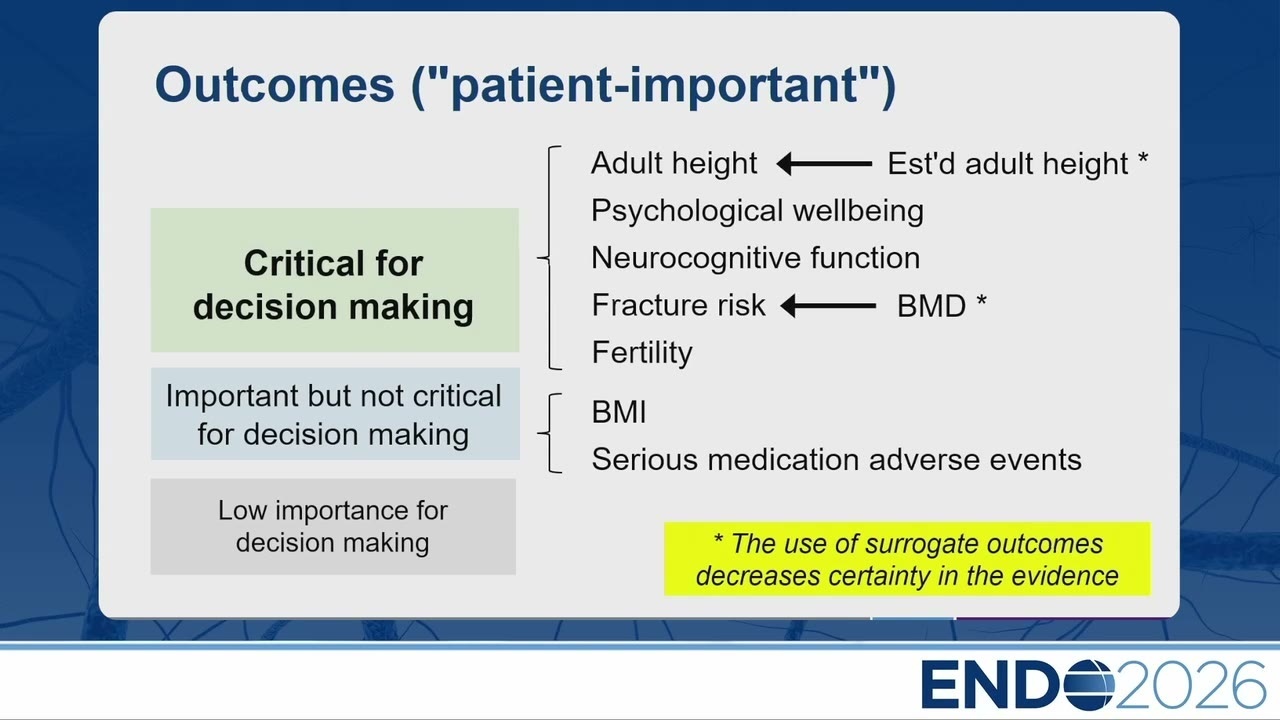 Outcomes ("patient-important")

Critical for decision making

Adult height ← Est'd adult height *
Psychological wellbeing
Neurocognitive function
Fracture risk ← BMD *
Fertility

Important but not critical for decision making

BMI
Serious medication adverse events

Low importance for decision making

* The use of surrogate outcomes decreases certainty in the evidence

ENDO2026